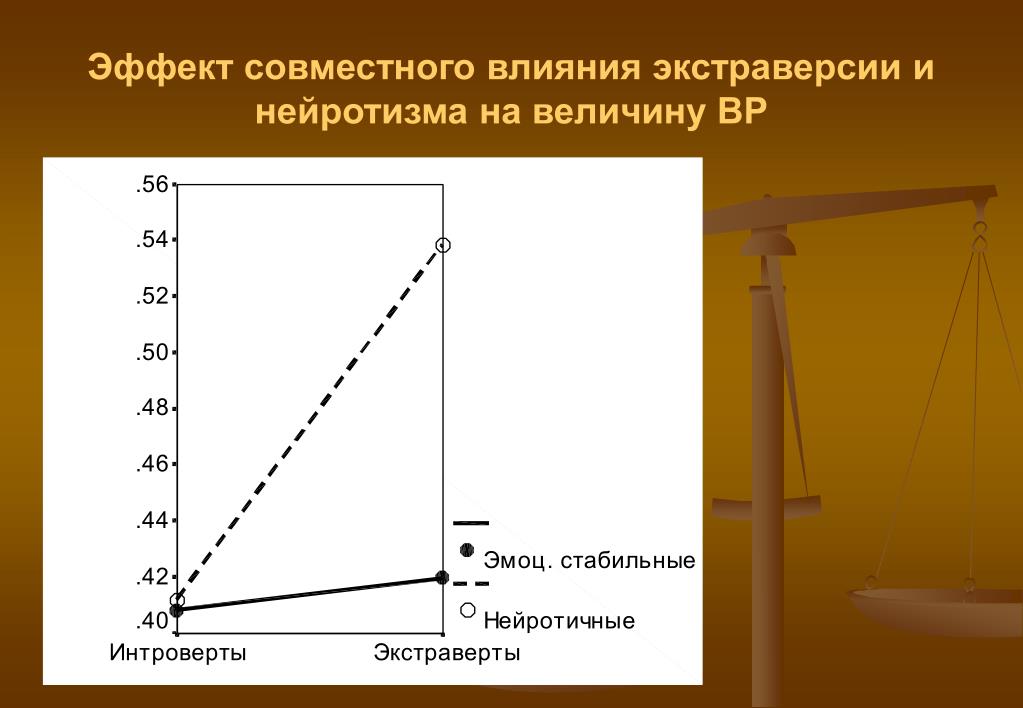 Эффект совместного влияния экстраверсии и нейротизма на величину ВР

.56
.54
.52
.50
.48
.46
.44
.42
.40

Интроверты
Экстраверты

Эмоц. стабильные
Нейротичные